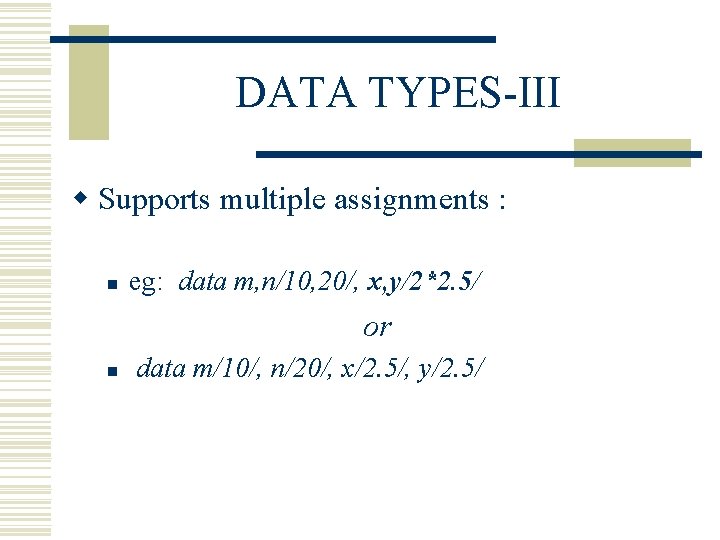 DATA TYPES-III

Supports multiple assignments :

eg: data m,n/10,20/, x,y/2*2.5/

or

data m/10/, n/20/, x/2.5/, y/2.5/